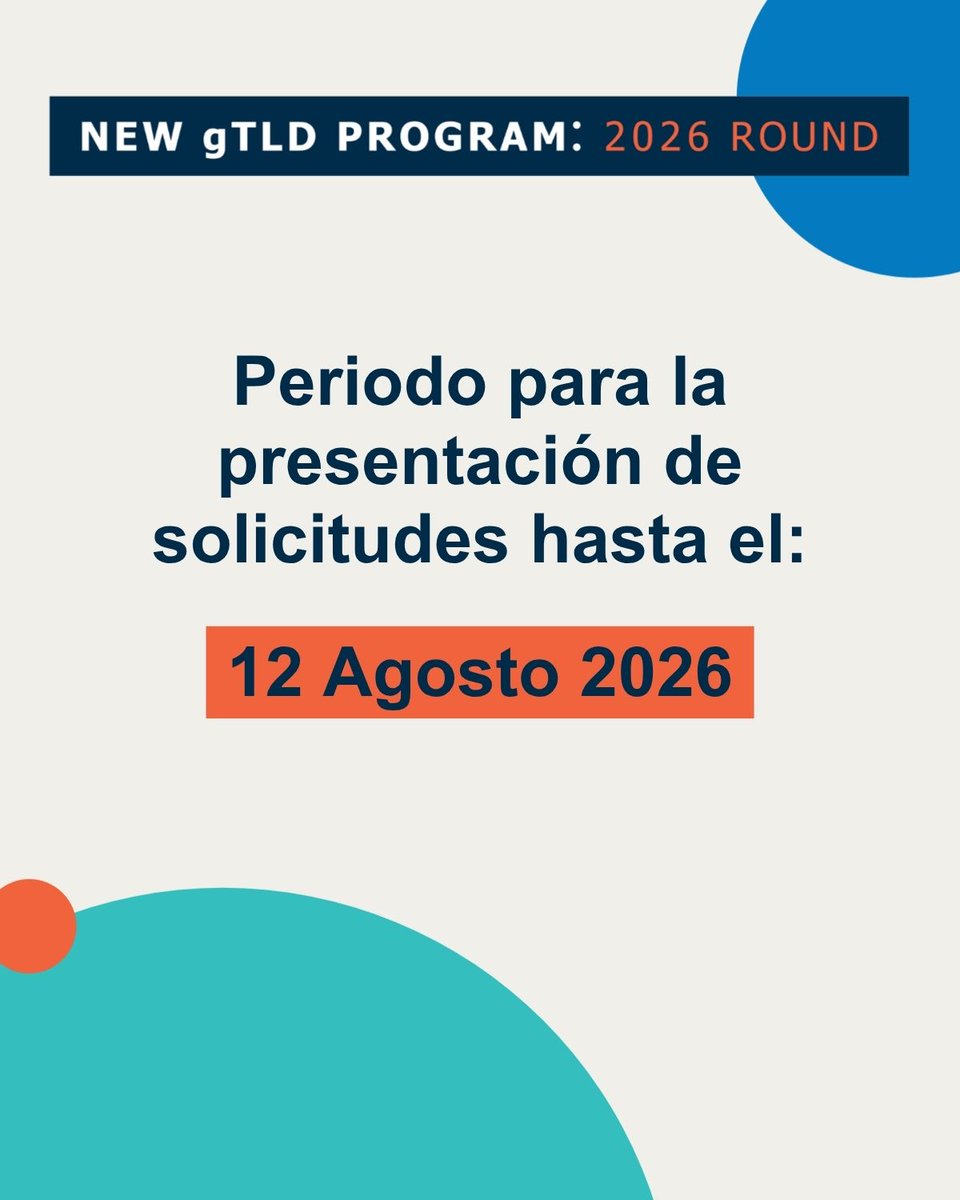 NEW gTLD PROGRAM: 2026 ROUND

Periodo para la presentación de solicitudes hasta el:

12 Agosto 2026